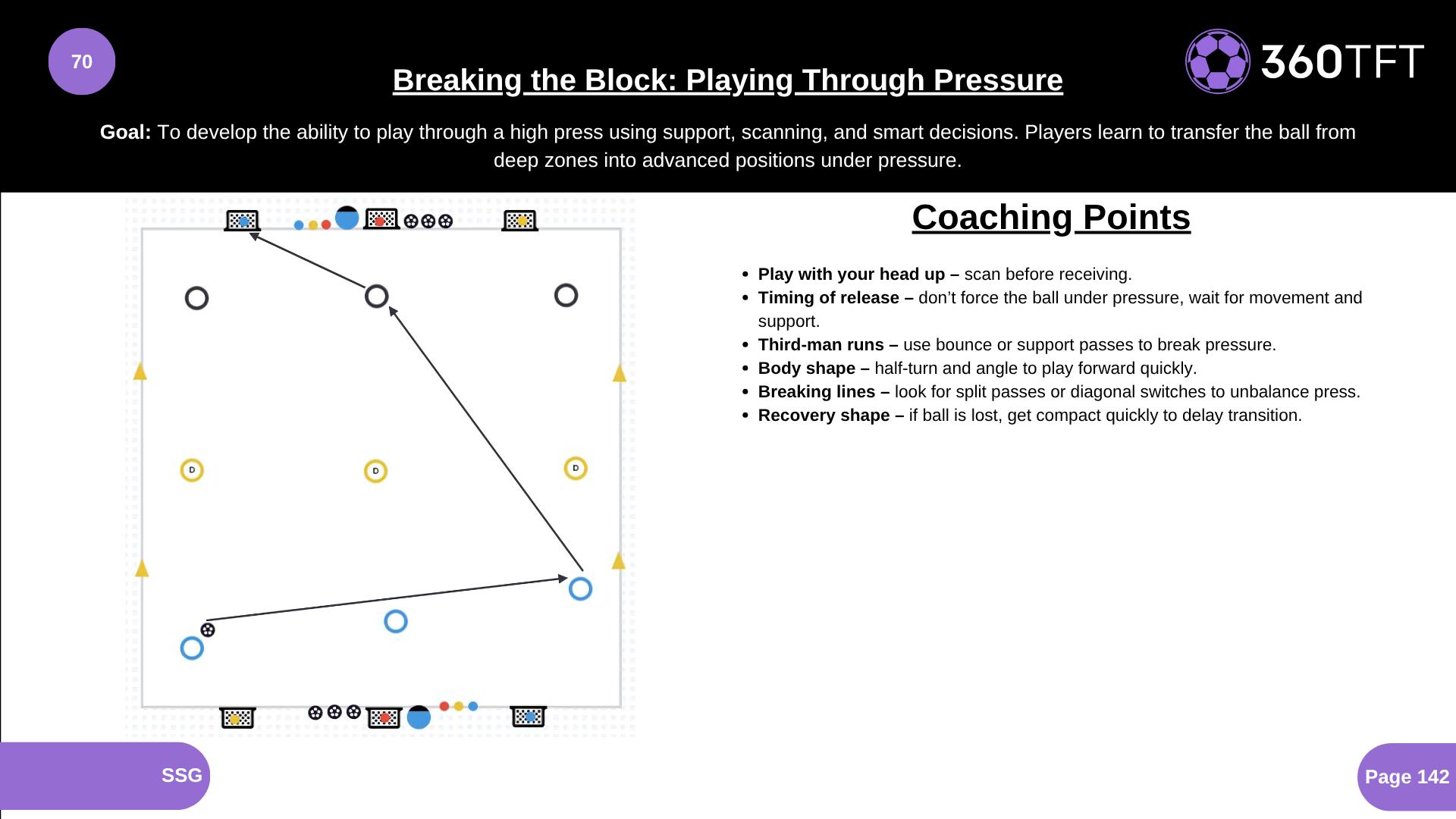 70

Breaking the Block: Playing Through Pressure

360TFT

Goal: To develop the ability to play through a high press using support, scanning, and smart decisions. Players learn to transfer the ball from deep zones into advanced positions under pressure.

D D D

Coaching Points

- Play with your head up – scan before receiving.
- Timing of release – don't force the ball under pressure, wait for movement and support.
- Third-man runs – use bounce or support passes to break pressure.
- Body shape – half-turn and angle to play forward quickly.
- Breaking lines – look for split passes or diagonal switches to unbalance press.
- Recovery shape – if ball is lost, get compact quickly to delay transition.

SSG

Page 142